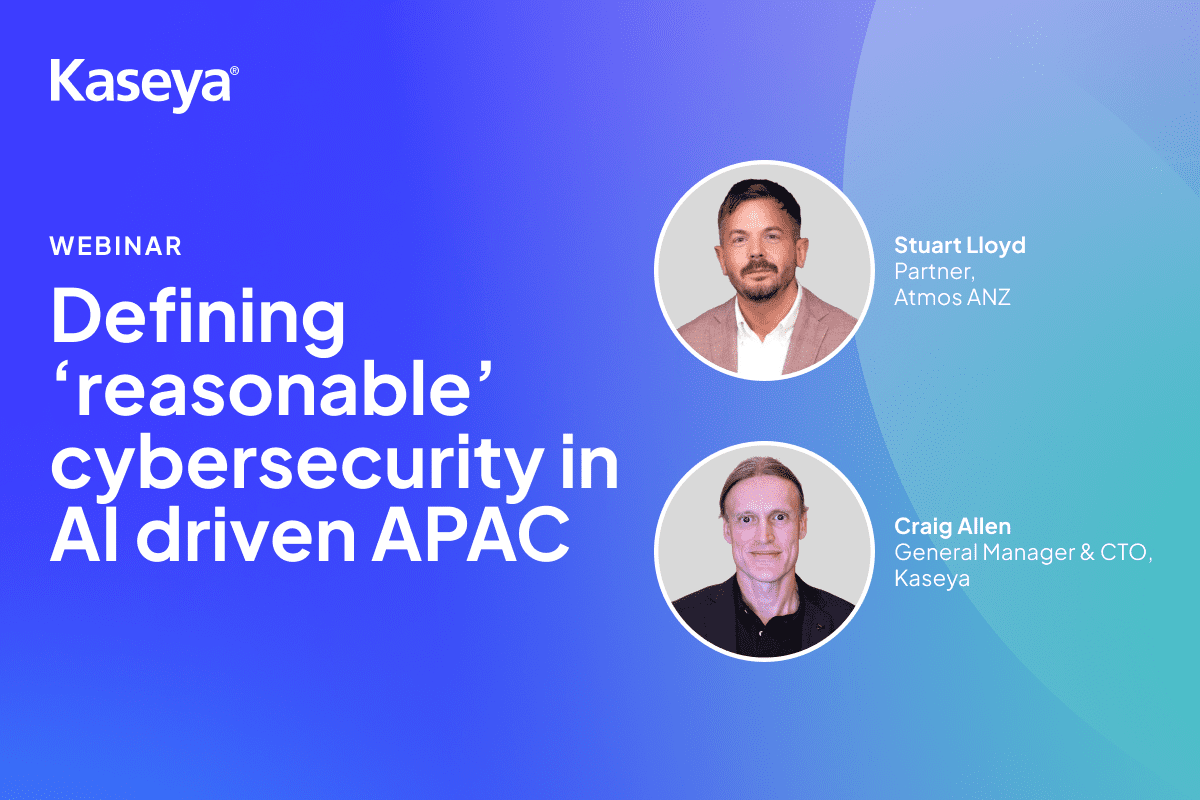 Kaseya®

WEBINAR

Defining ‘reasonable’ cybersecurity in AI driven APAC

Stuart Lloyd
Partner,
Atmos ANZ

Craig Allen
General Manager & CTO,
Kaseya